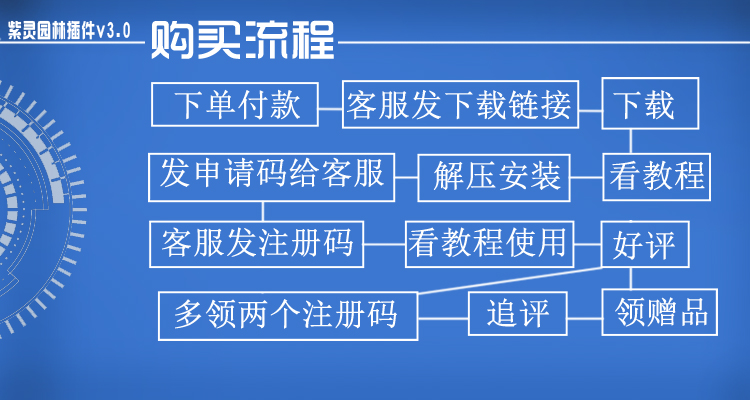 紫灵园林插件v3.0

购买流程

下单付款
客服发下载链接
下载
发申请码给客服
解压安装
看教程
客服发注册码
看教程使用
好评
多领两个注册码
追评
领赠品